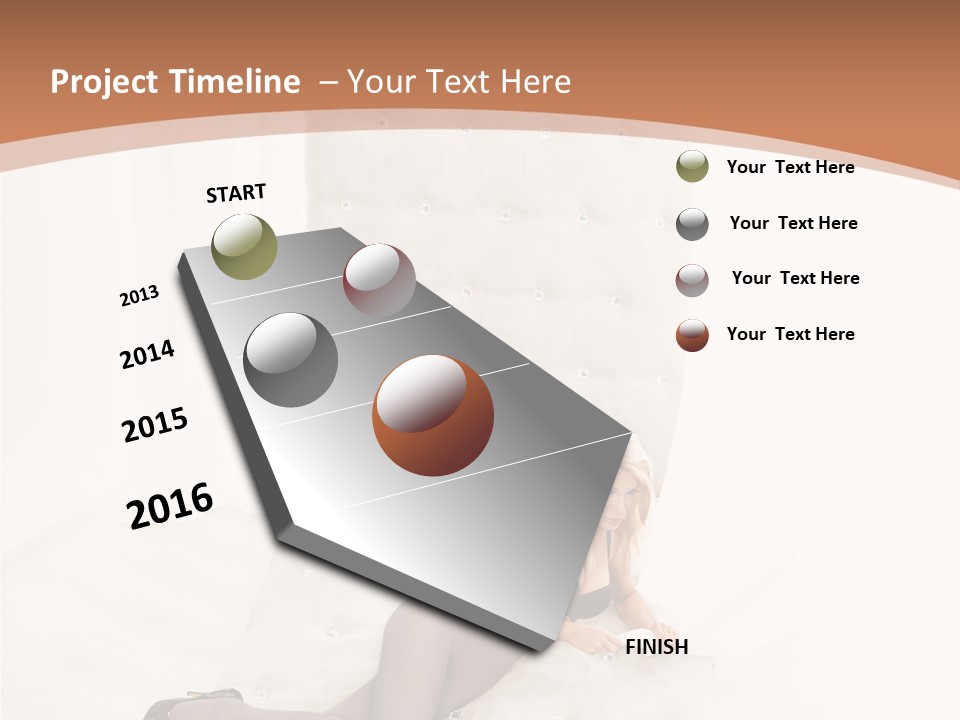 Project Timeline – Your Text Here

START

2013

2014

2015

2016

FINISH

Your Text Here

Your Text Here

Your Text Here

Your Text Here